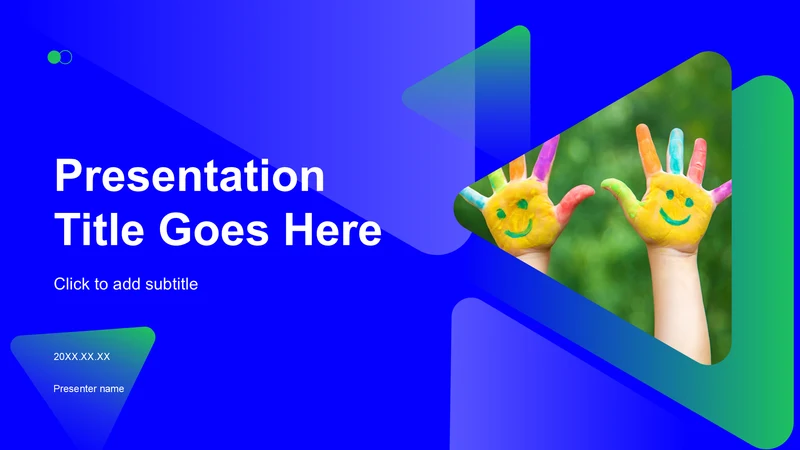 Presentation Title Goes Here

Click to add subtitle

20XX.XX.XX

Presenter name